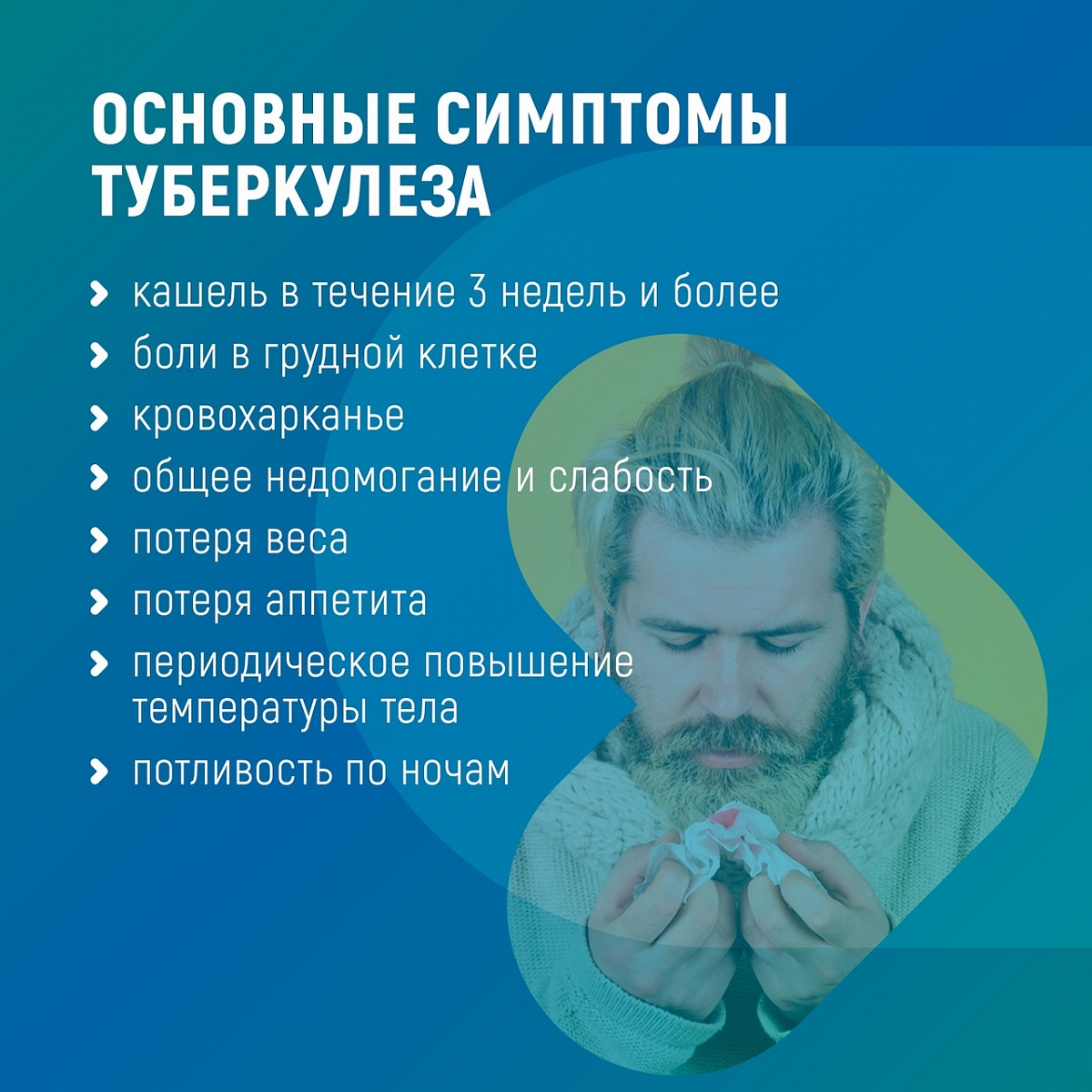 ОСНОВНЫЕ СИМПТОМЫ ТУБЕРКУЛЕЗА

› кашель в течение 3 недель и более
› боли в грудной клетке
› кровохарканье
› общее недомогание и слабость
› потеря веса
› потеря аппетита
› периодическое повышение температуры тела
› потливость по ночам